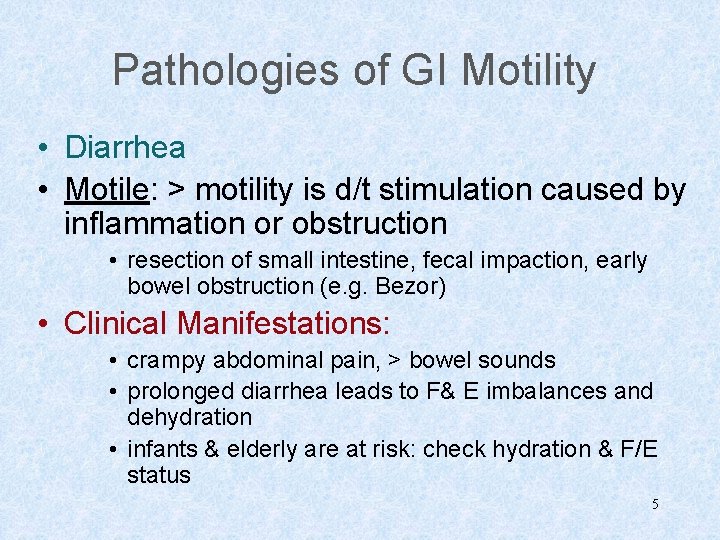 Pathologies of GI Motility

• Diarrhea
• Motile: > motility is d/t stimulation caused by inflammation or obstruction
  • resection of small intestine, fecal impaction, early bowel obstruction (e.g. Bezor)
• Clinical Manifestations:
  • crampy abdominal pain, > bowel sounds
  • prolonged diarrhea leads to F& E imbalances and dehydration
  • infants & elderly are at risk: check hydration & F/E status

5